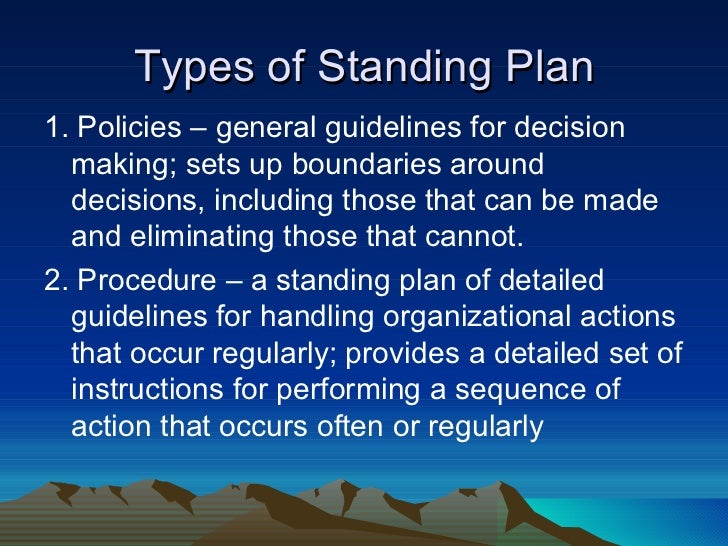 Types of Standing Plan

1. Policies – general guidelines for decision making; sets up boundaries around decisions, including those that can be made and eliminating those that cannot.

2. Procedure – a standing plan of detailed guidelines for handling organizational actions that occur regularly; provides a detailed set of instructions for performing a sequence of action that occurs often or regularly